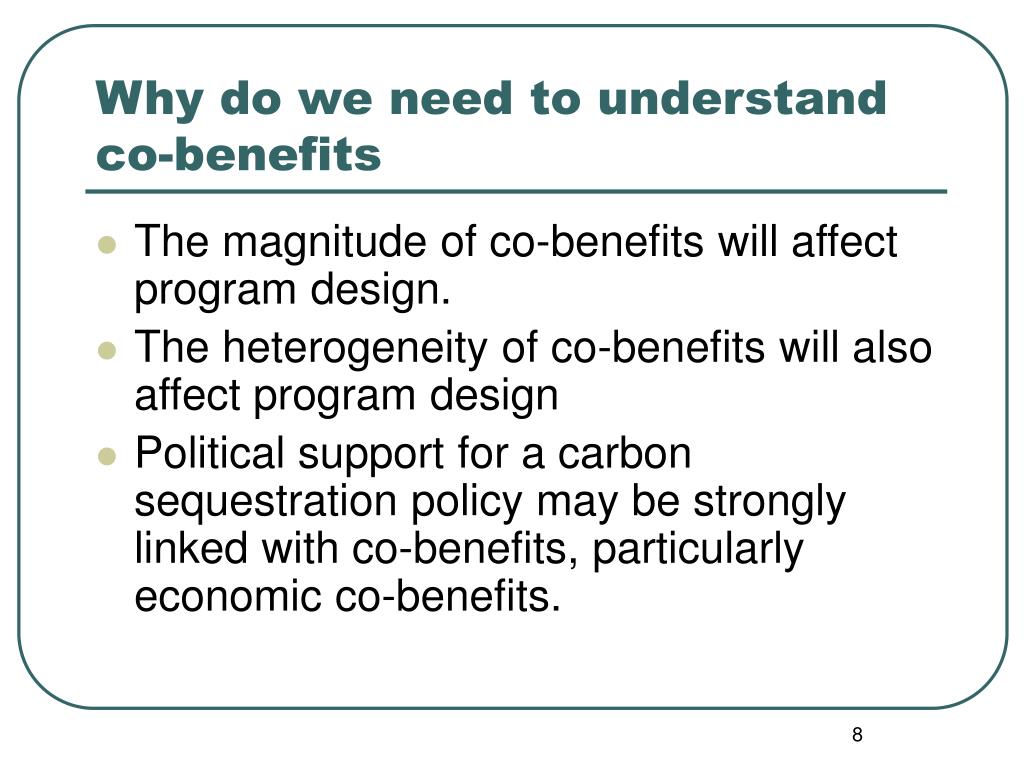 Why do we need to understand co-benefits

- The magnitude of co-benefits will affect program design.
- The heterogeneity of co-benefits will also affect program design
- Political support for a carbon sequestration policy may be strongly linked with co-benefits, particularly economic co-benefits.

8